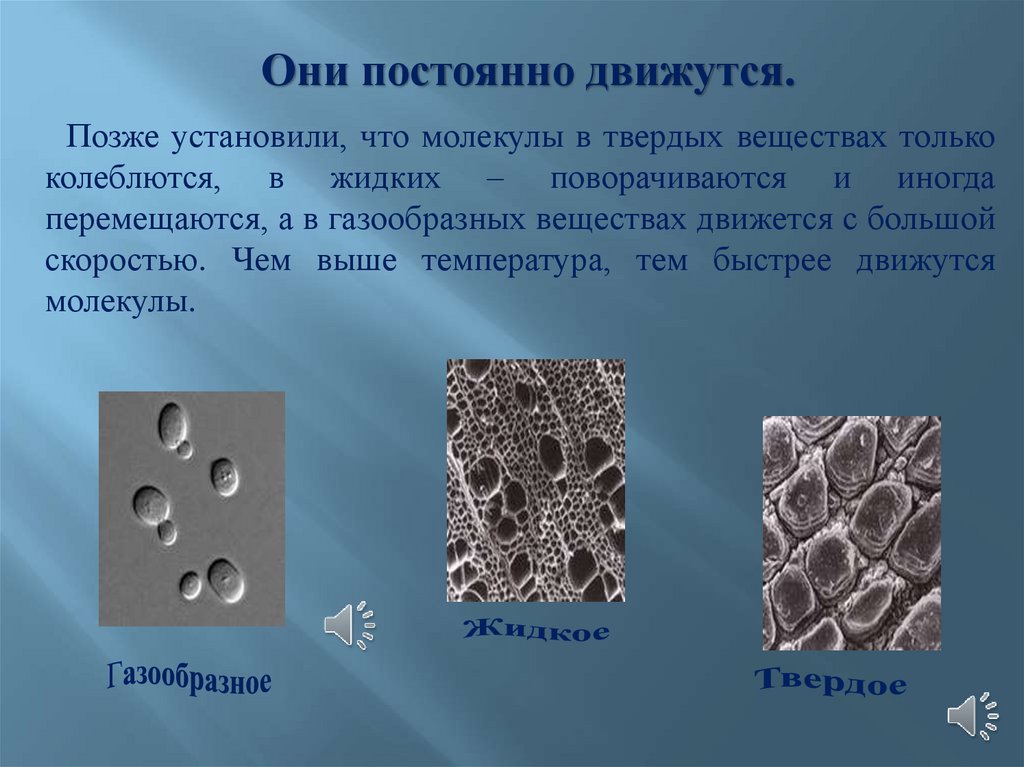 Они постоянно движутся.

Позже установили, что молекулы в твердых веществах только колеблются, в жидких – поворачиваются и иногда перемещаются, а в газообразных веществах движется с большой скоростью. Чем выше температура, тем быстрее движутся молекулы.

Газообразное

Жидкое

Твердое